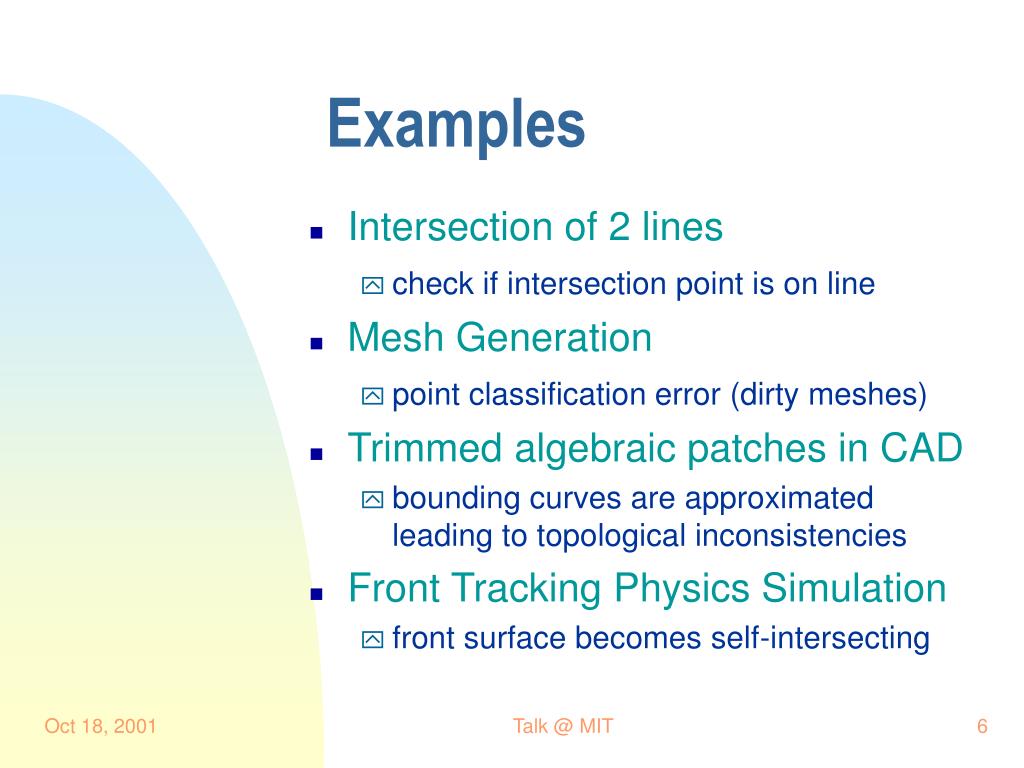 Examples

- Intersection of 2 lines
  - check if intersection point is on line
- Mesh Generation
  - point classification error (dirty meshes)
- Trimmed algebraic patches in CAD
  - bounding curves are approximated leading to topological inconsistencies
- Front Tracking Physics Simulation
  - front surface becomes self-intersecting

Oct 18, 2001

Talk @ MIT

6